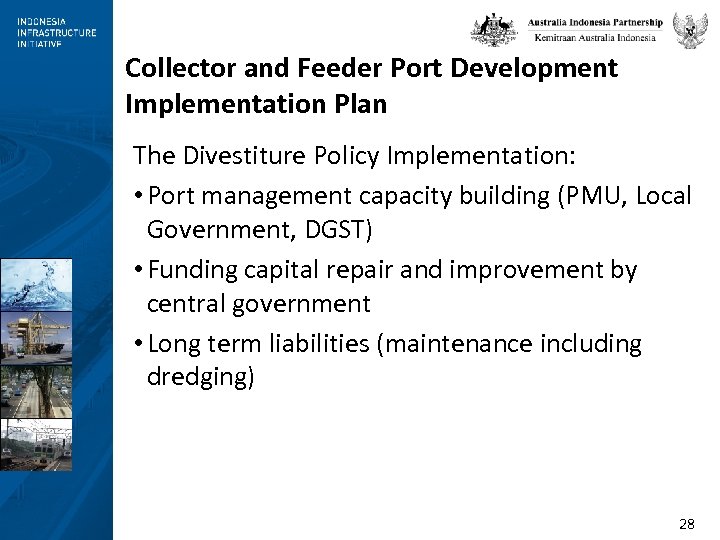 INDONESIA INFRASTRUCTURE INITIATIVE

Australia Indonesia Partnership
Kemitraan Australia Indonesia

Collector and Feeder Port Development Implementation Plan

The Divestiture Policy Implementation:

• Port management capacity building (PMU, Local Government, DGST)

• Funding capital repair and improvement by central government

• Long term liabilities (maintenance including dredging)

28